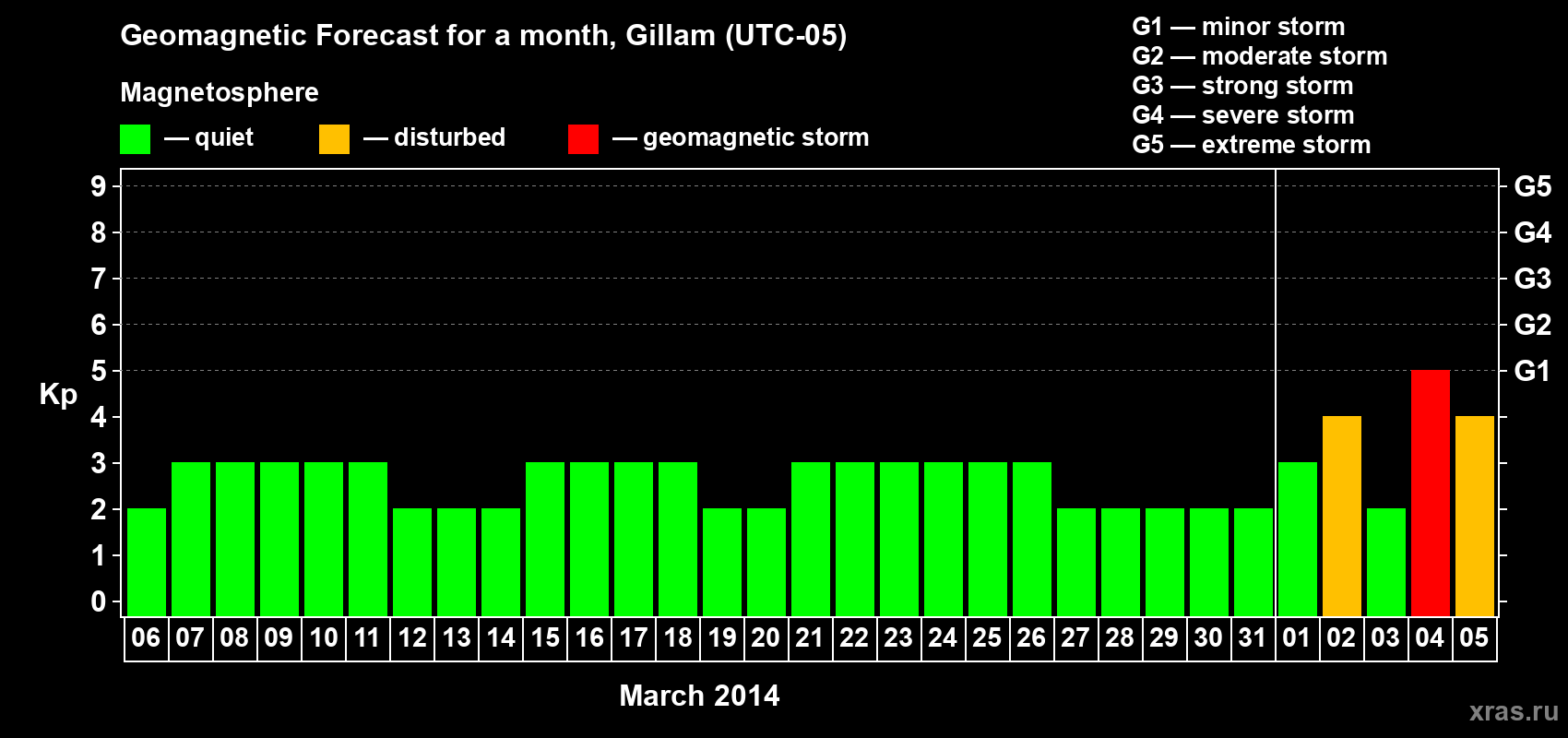 Geomagnetic Forecast for a month, Gillam (UTC-05)

Magnetosphere

— quiet — disturbed — geomagnetic storm

G1 — minor storm
G2 — moderate storm
G3 — strong storm
G4 — severe storm
G5 — extreme storm

Kp

9 8 7 6 5 4 3 2 1 0

G5 G4 G3 G2 G1

06 07 08 09 10 11 12 13 14 15 16 17 18 19 20 21 22 23 24 25 26 27 28 29 30 31 01 02 03 04 05

March 2014

xras.ru